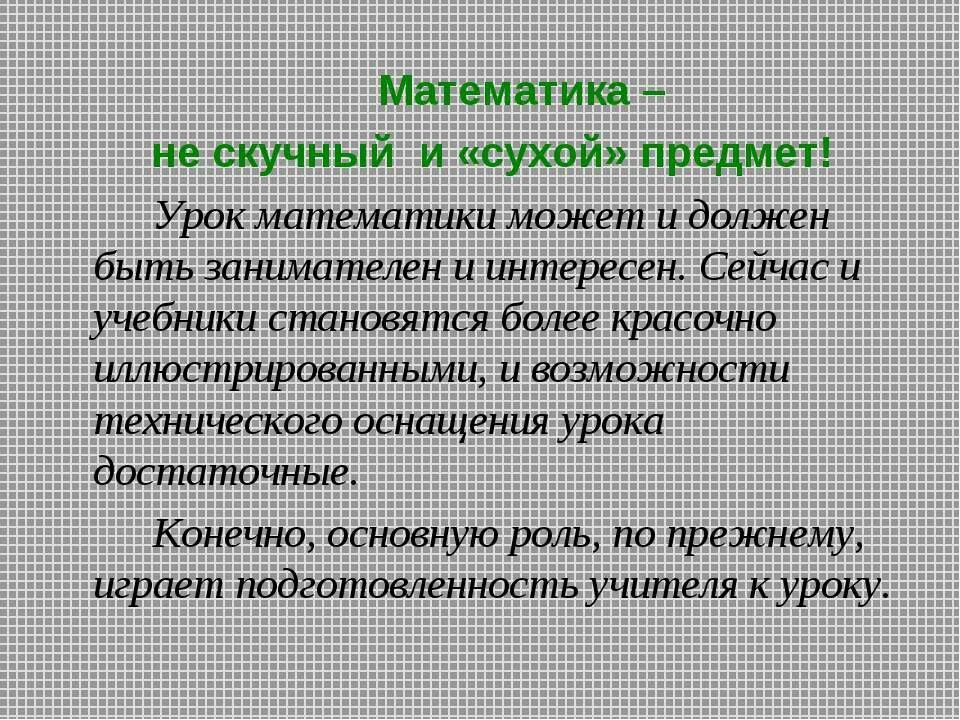 Математика –
не скучный  и «сухой» предмет!

Урок математики может и должен быть занимателен и интересен. Сейчас и учебники становятся более красочно иллюстрированными, и возможности технического оснащения урока достаточные.

Конечно, основную роль, по прежнему, играет подготовленность учителя к уроку.